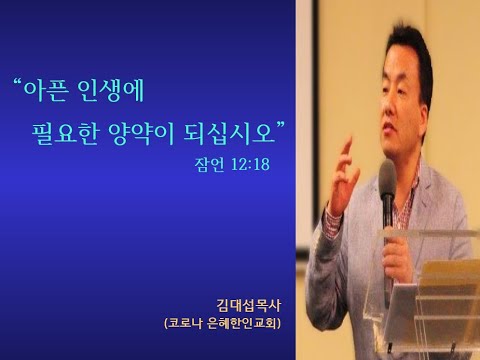 “아픈 인생에
필요한 양약이 되십시오”
잠언 12:18

김대섭목사
(코로나 은혜한인교회)